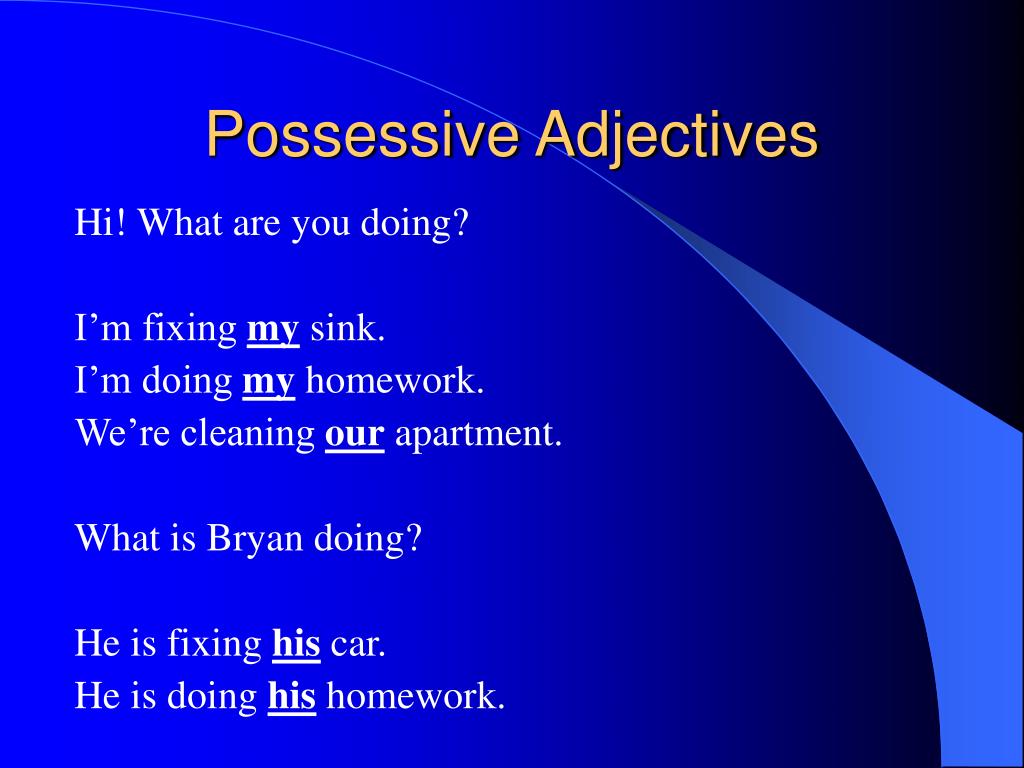 Possessive Adjectives

Hi! What are you doing?

I’m fixing my sink.
I’m doing my homework.
We’re cleaning our apartment.

What is Bryan doing?

He is fixing his car.
He is doing his homework.